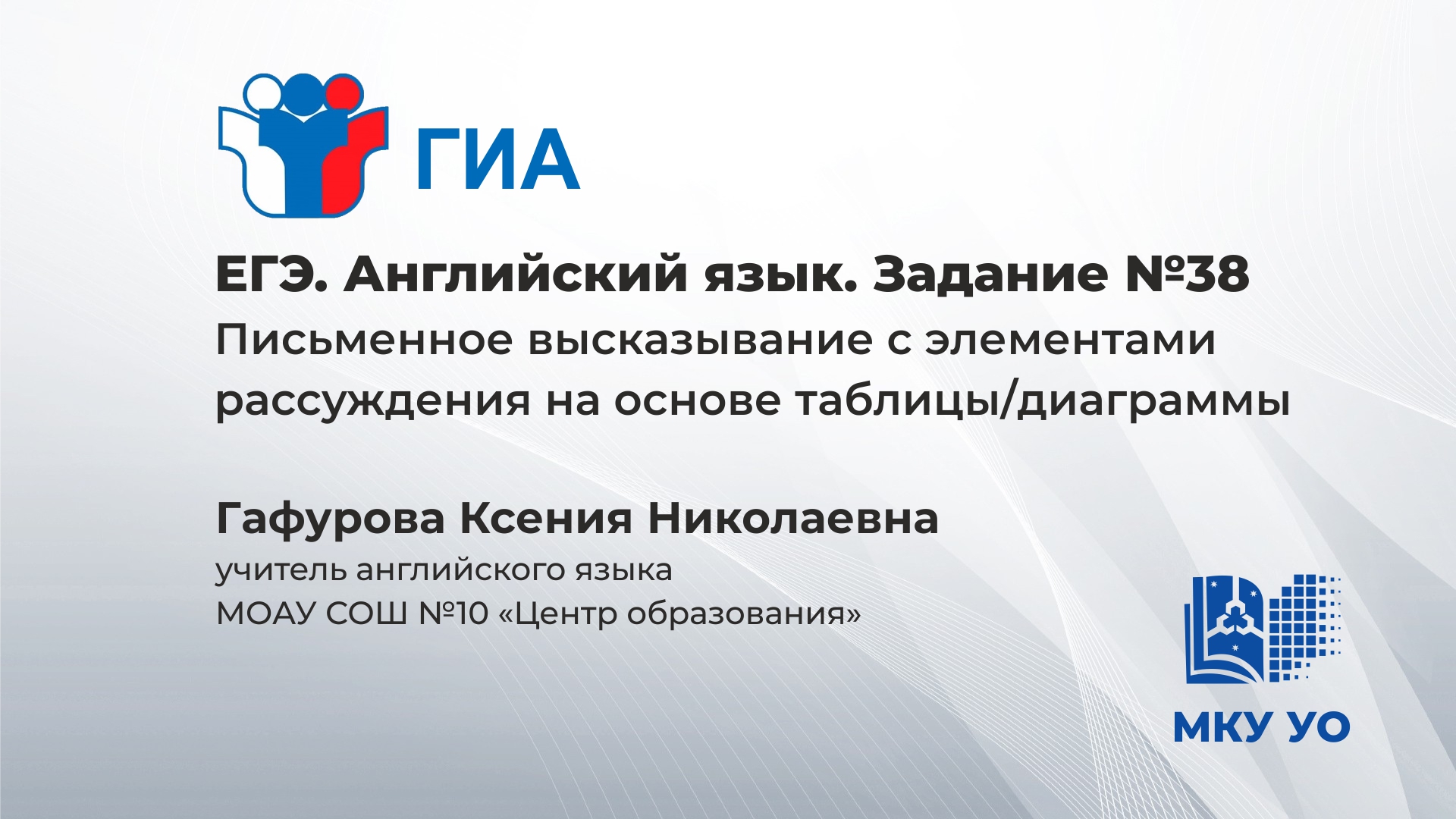 ГИА

ЕГЭ. Английский язык. Задание №38

Письменное высказывание с элементами рассуждения на основе таблицы/диаграммы

Гафурова Ксения Николаевна

учитель английского языка

МОАУ СОШ №10 «Центр образования»

МКУ УО